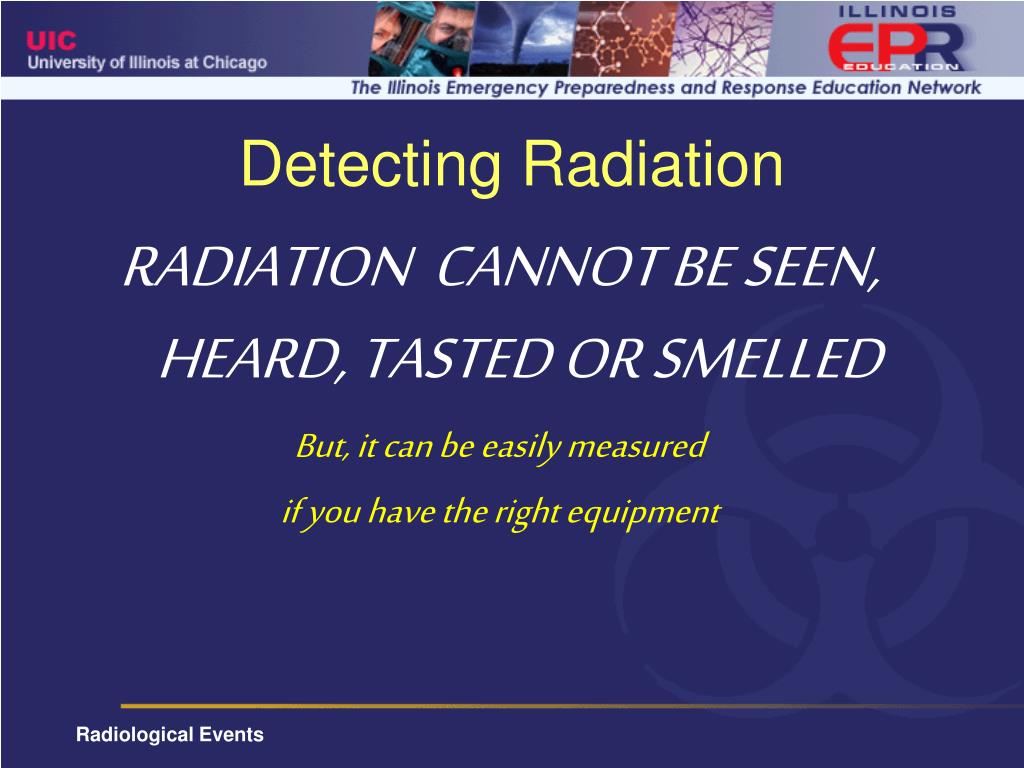 UIC
University of Illinois at Chicago

ILLINOIS
EPR
EDUCATION
The Illinois Emergency Preparedness and Response Education Network

Detecting Radiation

RADIATION CANNOT BE SEEN, HEARD, TASTED OR SMELLED

But, it can be easily measured
if you have the right equipment

Radiological Events